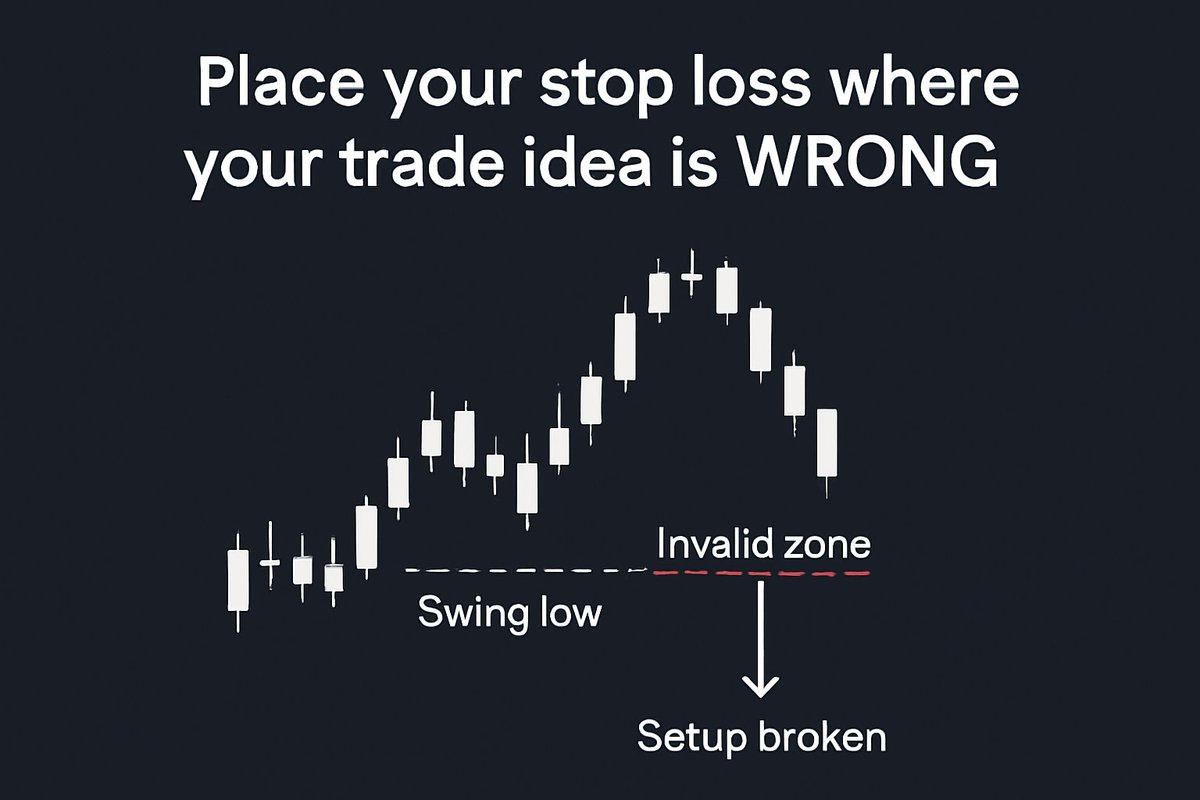 Place your stop loss where your trade idea is WRONG

Invalid zone

Swing low

Setup broken